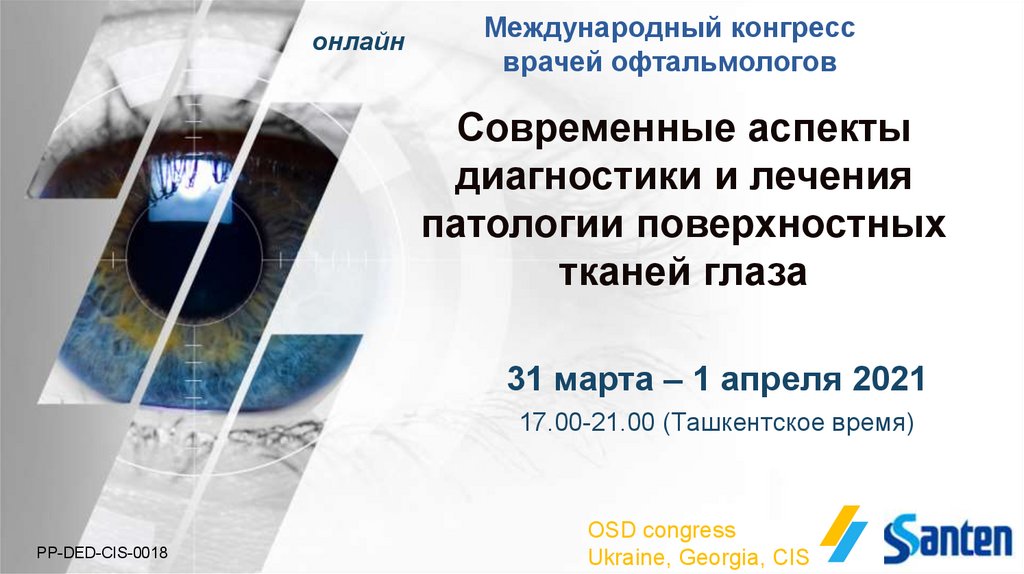 онлайн

Международный конгресс врачей офтальмологов

Современные аспекты диагностики и лечения патологии поверхностных тканей глаза

31 марта – 1 апреля 2021

17.00-21.00 (Ташкентское время)

PP-DED-CIS-0018

OSD congress
Ukraine, Georgia, CIS

Santen